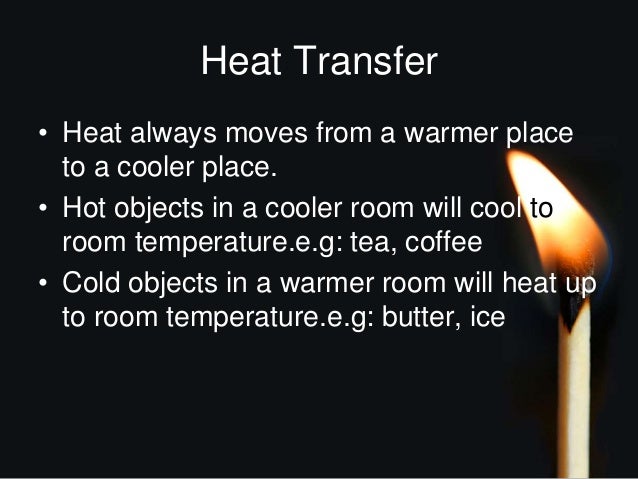 Heat Transfer

• Heat always moves from a warmer place to a cooler place.
• Hot objects in a cooler room will cool to room temperature.e.g: tea, coffee
• Cold objects in a warmer room will heat up to room temperature.e.g: butter, ice